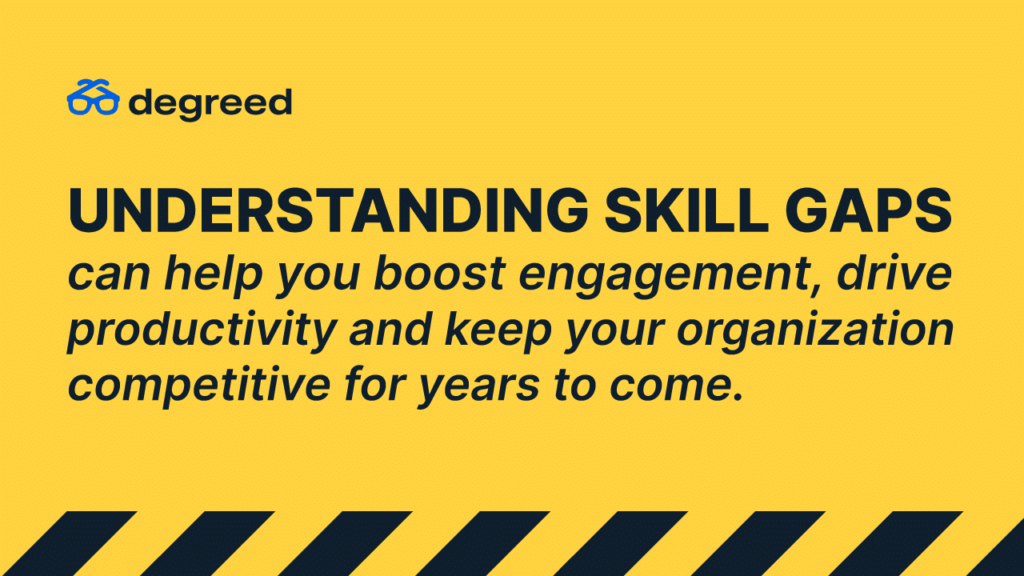 degreed

UNDERSTANDING SKILL GAPS
can help you boost engagement, drive productivity and keep your organization competitive for years to come.